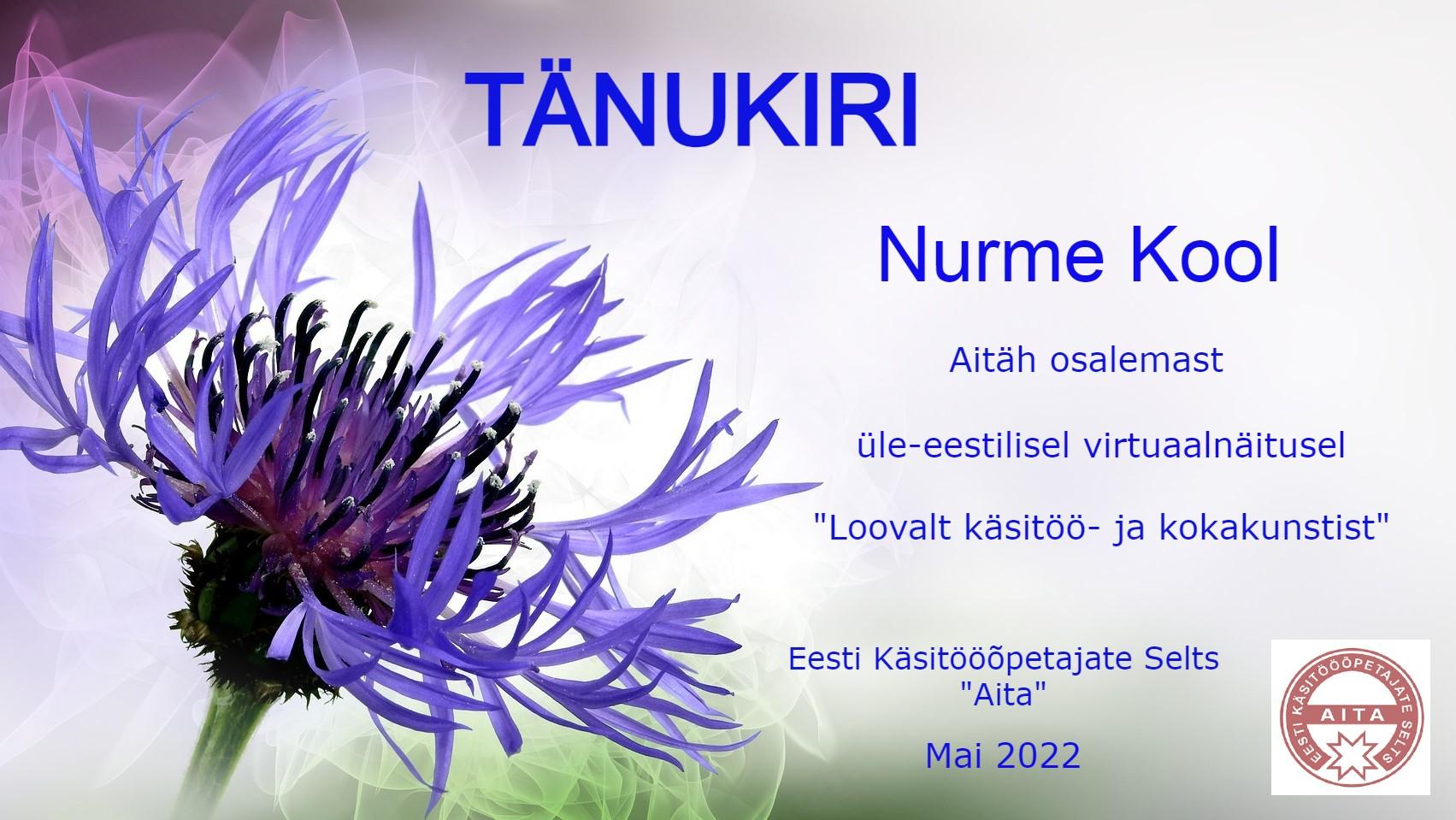 TÄNUKIRI

Nurme Kool

Aitäh osalemast

üle-eestilisel virtuaalnäitusel

"Loovalt käsitöö- ja kokakunstist"

Eesti Käsitööõpetajate Selts "Aita"

Mai 2022

EESTI KÄSITÖÖÕPETAJATE SELTS AITA